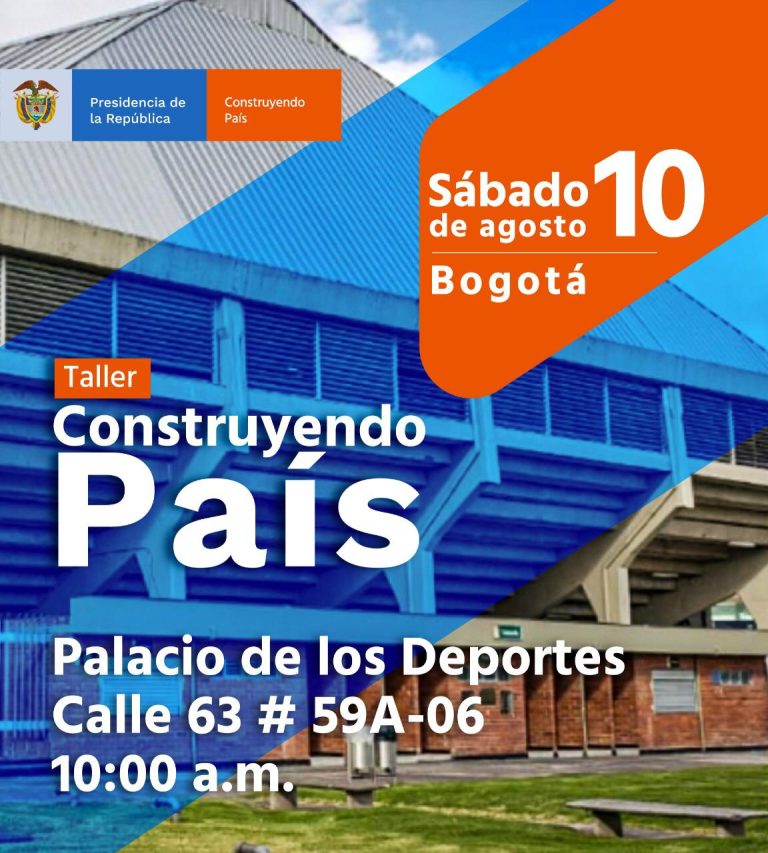 Presidencia de la República

Construyendo País

Sábado 10 de agosto

Bogotá

Taller

Construyendo País

Palacio de los Deportes
Calle 63 # 59A-06
10:00 a.m.